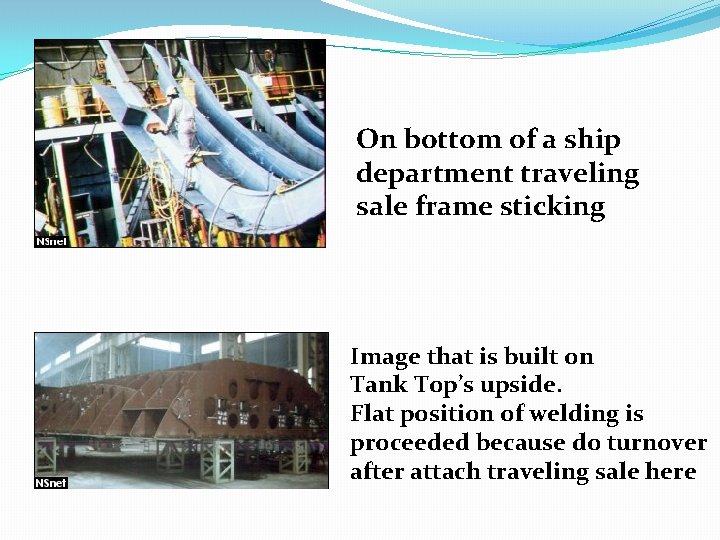 NSnet

On bottom of a ship department traveling sale frame sticking

NSnet

Image that is built on Tank Top's upside.
Flat position of welding is proceeded because do turnover after attach traveling sale here